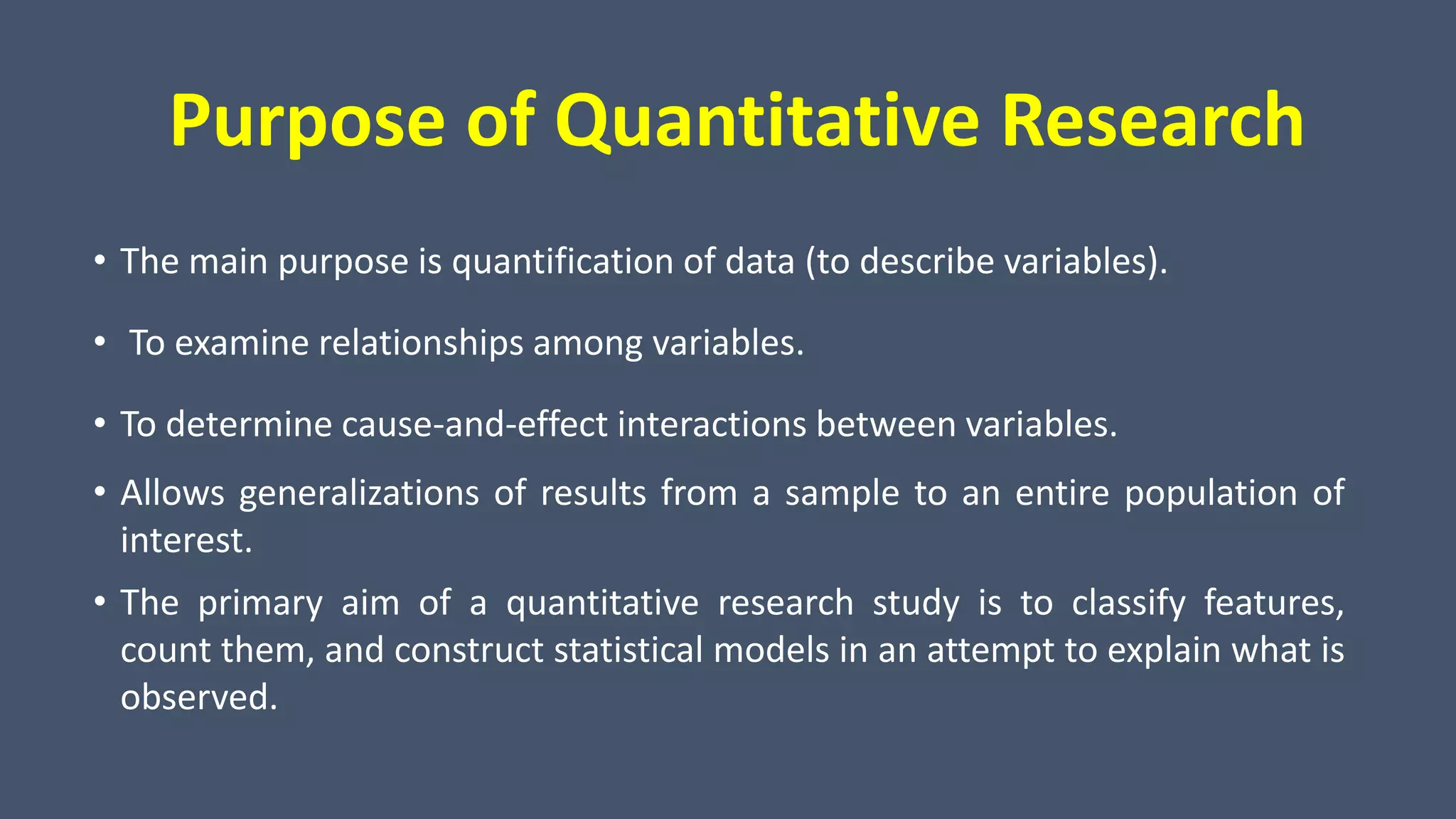 Purpose of Quantitative Research

• The main purpose is quantification of data (to describe variables).

• To examine relationships among variables.

• To determine cause-and-effect interactions between variables.

• Allows generalizations of results from a sample to an entire population of interest.

• The primary aim of a quantitative research study is to classify features, count them, and construct statistical models in an attempt to explain what is observed.